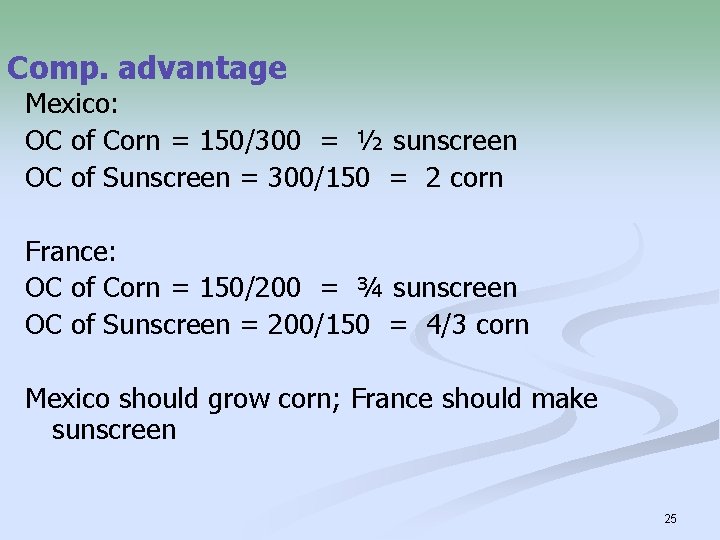 Comp. advantage

Mexico:
OC of Corn = 150/300 = ½ sunscreen
OC of Sunscreen = 300/150 = 2 corn

France:
OC of Corn = 150/200 = ¾ sunscreen
OC of Sunscreen = 200/150 = 4/3 corn

Mexico should grow corn; France should make sunscreen

25